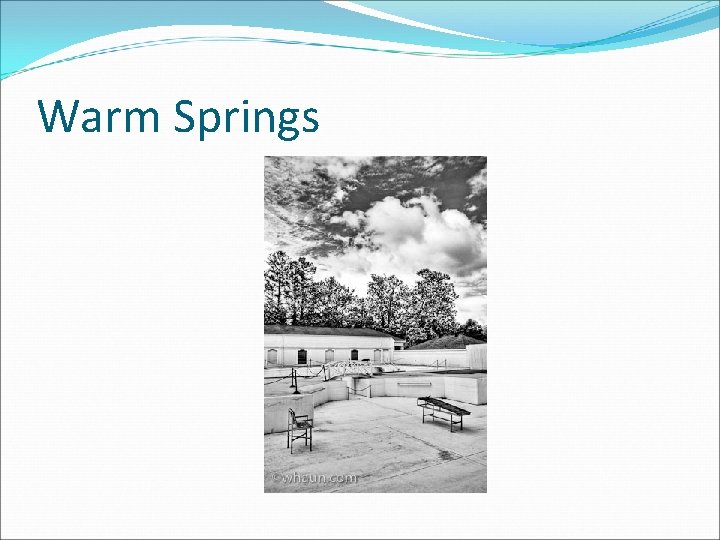 Warm Springs

©whcun.com